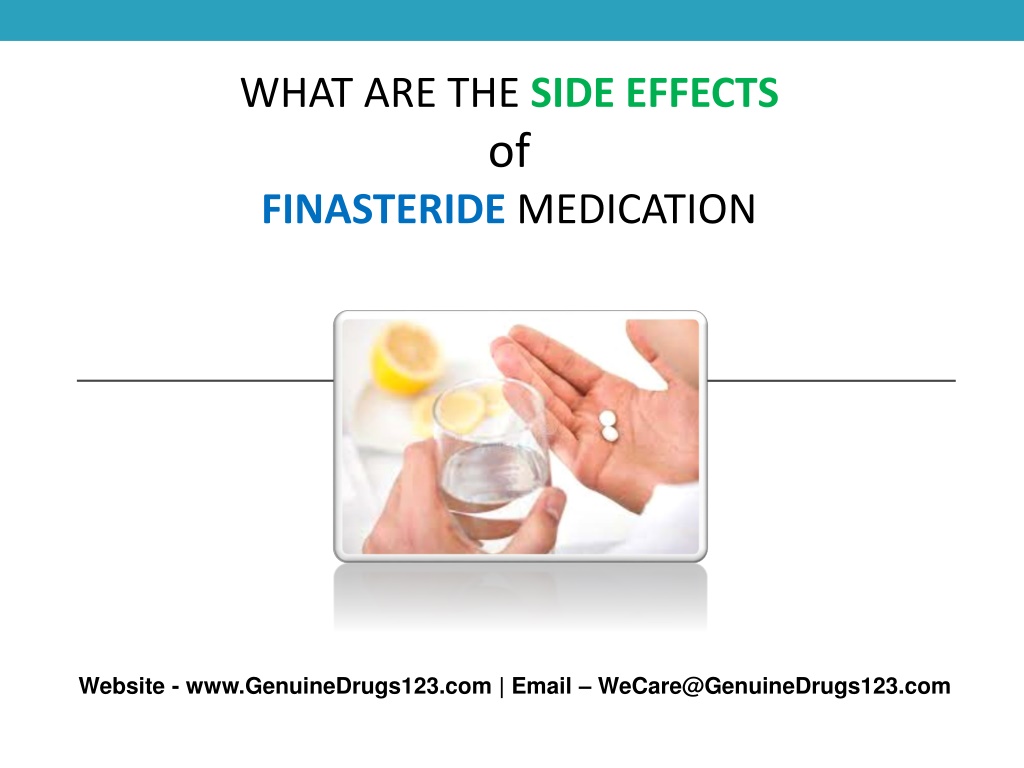 WHAT ARE THE SIDE EFFECTS
of
FINASTERIDE MEDICATION

Website - www.GenuineDrugs123.com | Email – WeCare@GenuineDrugs123.com